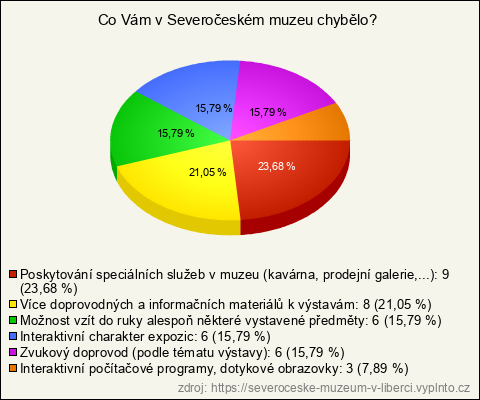 Co Vám v Severočeském muzeu chybělo?

15,79 %
15,79 %
15,79 %
21,05 %
23,68 %

Poskytování speciálních služeb v muzeu (kavárna, prodejní galerie,...): 9 (23,68 %)
Více doprovodných a informačních materiálů k výstavám: 8 (21,05 %)
Možnost vzít do ruky alespoň některé vystavené předměty: 6 (15,79 %)
Interaktivní charakter expozic: 6 (15,79 %)
Zvukový doprovod (podle tématu výstavy): 6 (15,79 %)
Interaktivní počítačové programy, dotykové obrazovky: 3 (7,89 %)

zdroj: https://severoceske-muzeum-v-liberci.vyplnto.cz